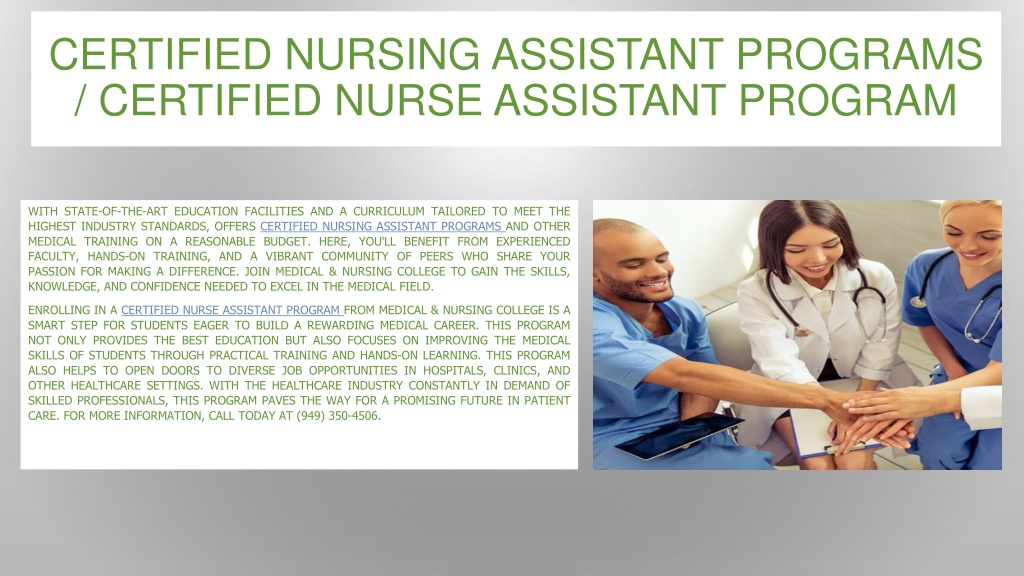 CERTIFIED NURSING ASSISTANT PROGRAMS / CERTIFIED NURSE ASSISTANT PROGRAM

WITH STATE-OF-THE-ART EDUCATION FACILITIES AND A CURRICULUM TAILORED TO MEET THE HIGHEST INDUSTRY STANDARDS, OFFERS CERTIFIED NURSING ASSISTANT PROGRAMS AND OTHER MEDICAL TRAINING ON A REASONABLE BUDGET. HERE, YOU'LL BENEFIT FROM EXPERIENCED FACULTY, HANDS-ON TRAINING, AND A VIBRANT COMMUNITY OF PEERS WHO SHARE YOUR PASSION FOR MAKING A DIFFERENCE. JOIN MEDICAL & NURSING COLLEGE TO GAIN THE SKILLS, KNOWLEDGE, AND CONFIDENCE NEEDED TO EXCEL IN THE MEDICAL FIELD.

ENROLLING IN A CERTIFIED NURSE ASSISTANT PROGRAM FROM MEDICAL & NURSING COLLEGE IS A SMART STEP FOR STUDENTS EAGER TO BUILD A REWARDING MEDICAL CAREER. THIS PROGRAM NOT ONLY PROVIDES THE BEST EDUCATION BUT ALSO FOCUSES ON IMPROVING THE MEDICAL SKILLS OF STUDENTS THROUGH PRACTICAL TRAINING AND HANDS-ON LEARNING. THIS PROGRAM ALSO HELPS TO OPEN DOORS TO DIVERSE JOB OPPORTUNITIES IN HOSPITALS, CLINICS, AND OTHER HEALTHCARE SETTINGS. WITH THE HEALTHCARE INDUSTRY CONSTANTLY IN DEMAND OF SKILLED PROFESSIONALS, THIS PROGRAM PAVES THE WAY FOR A PROMISING FUTURE IN PATIENT CARE. FOR MORE INFORMATION, CALL TODAY AT (949) 350-4506.